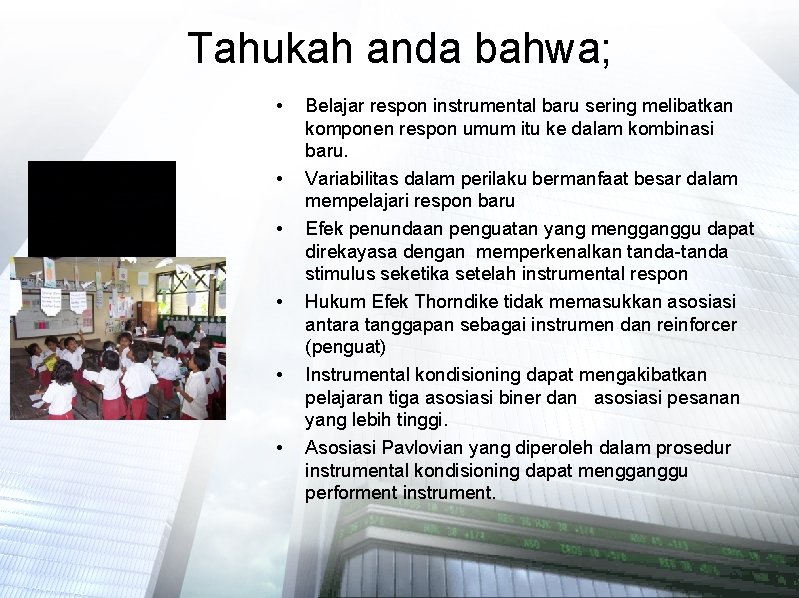 Tahukah anda bahwa;

• Belajar respon instrumental baru sering melibatkan komponen respon umum itu ke dalam kombinasi baru.
• Variabilitas dalam perilaku bermanfaat besar dalam mempelajari respon baru
• Efek penundaan penguatan yang mengganggu dapat direkayasa dengan memperkenalkan tanda-tanda stimulus seketika setelah instrumental respon
• Hukum Efek Thorndike tidak memasukkan asosiasi antara tanggapan sebagai instrumen dan reinforcer (penguat)
• Instrumental kondisioning dapat mengakibatkan pelajaran tiga asosiasi biner dan asosiasi pesanan yang lebih tinggi.
• Asosiasi Pavlovian yang diperoleh dalam prosedur instrumental kondisioning dapat mengganggu performent instrument.